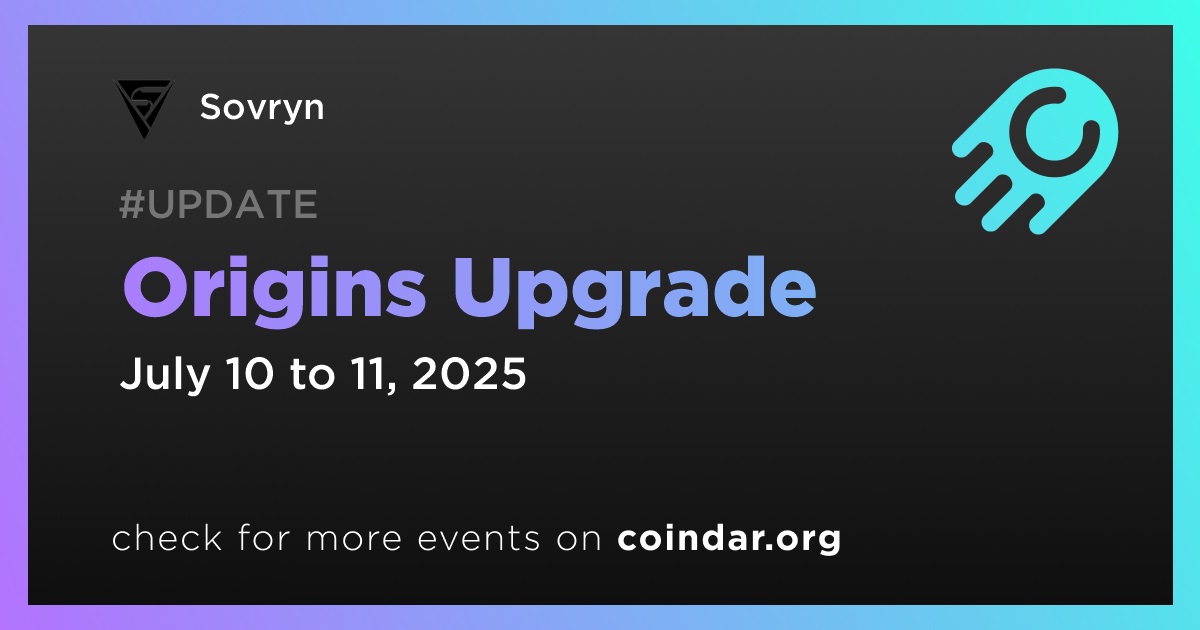 Sovryn

#UPDATE

Origins Upgrade

July 10 to 11, 2025

check for more events on coindar.org